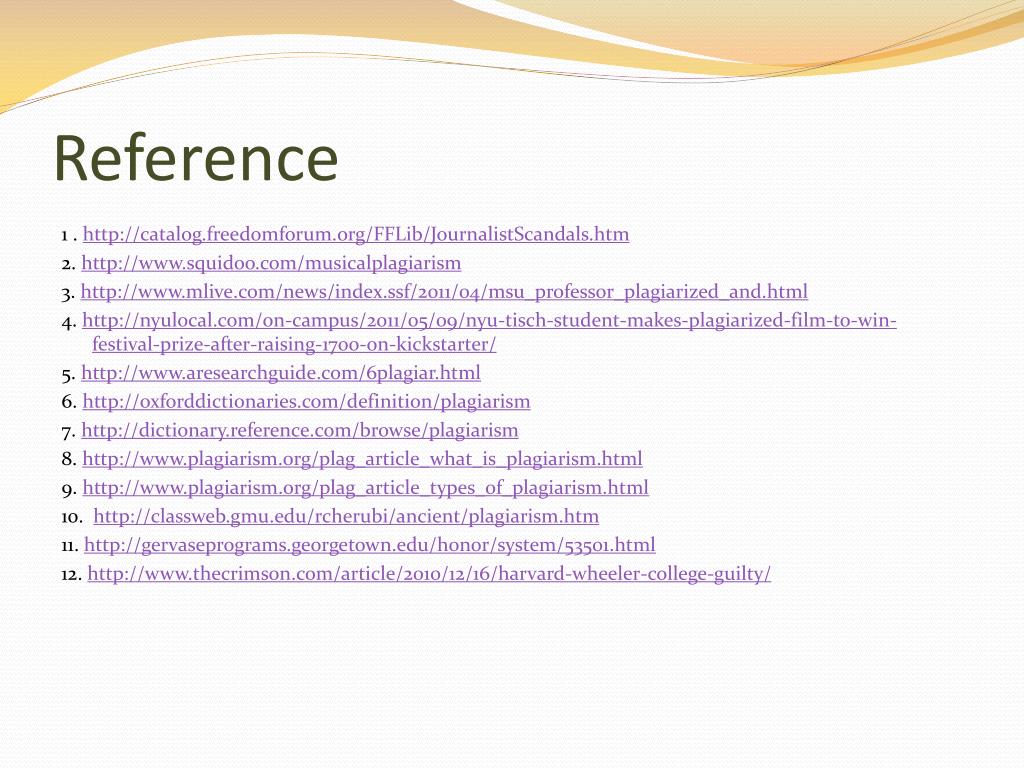 Reference

1 . http://catalog.freedomforum.org/FFLib/JournalistScandals.htm

2. http://www.squidoo.com/musicalplagiarism

3. http://www.mlive.com/news/index.ssf/2011/04/msu_professor_plagiarized_and.html

4. http://nyulocal.com/on-campus/2011/05/09/nyu-tisch-student-makes-plagiarized-film-to-win-festival-prize-after-raising-1700-on-kickstarter/

5. http://www.aresearchguide.com/6plagiar.html

6. http://oxforddictionaries.com/definition/plagiarism

7. http://dictionary.reference.com/browse/plagiarism

8. http://www.plagiarism.org/plag_article_what_is_plagiarism.html

9. http://www.plagiarism.org/plag_article_types_of_plagiarism.html

10. http://classweb.gmu.edu/rcherubi/ancient/plagiarism.htm

11. http://gervaseprograms.georgetown.edu/honor/system/53501.html

12. http://www.thecrimson.com/article/2010/12/16/harvard-wheeler-college-guilty/